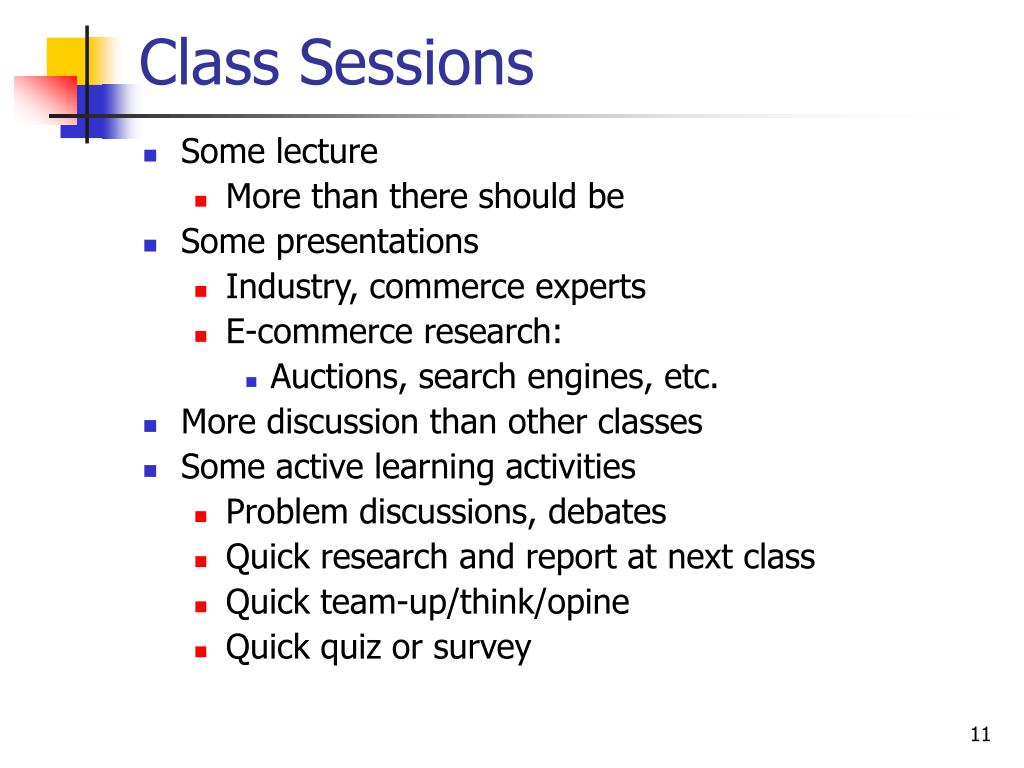 Class Sessions

- Some lecture
  - More than there should be
- Some presentations
  - Industry, commerce experts
  - E-commerce research:
    - Auctions, search engines, etc.
- More discussion than other classes
- Some active learning activities
  - Problem discussions, debates
  - Quick research and report at next class
  - Quick team-up/think/opine
  - Quick quiz or survey

11